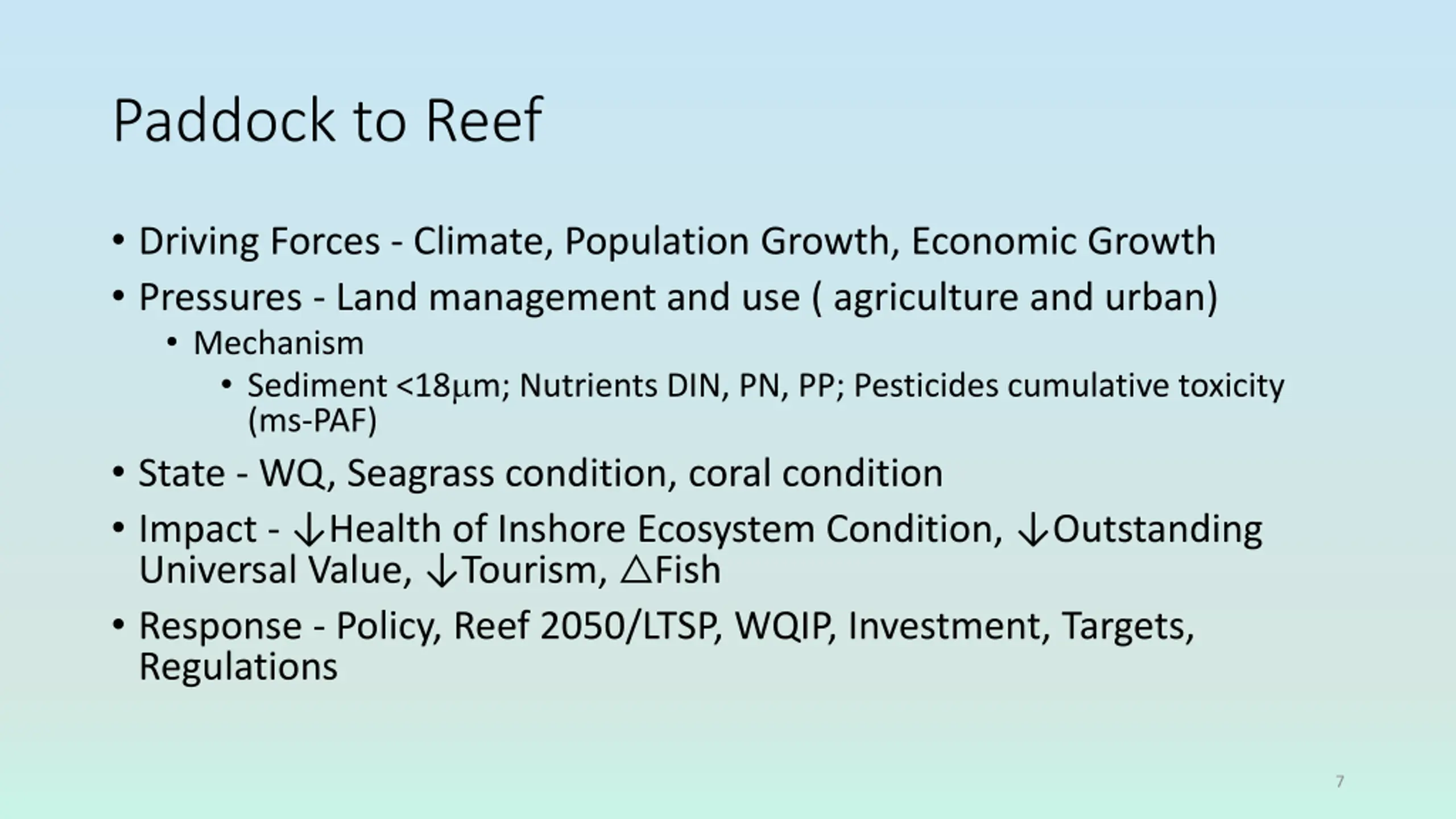 Paddock to Reef

• Driving Forces - Climate, Population Growth, Economic Growth
• Pressures - Land management and use ( agriculture and urban)
  • Mechanism
    • Sediment <18μm; Nutrients DIN, PN, PP; Pesticides cumulative toxicity (ms-PAF)
• State - WQ, Seagrass condition, coral condition
• Impact - ↓Health of Inshore Ecosystem Condition, ↓Outstanding Universal Value, ↓Tourism, △Fish
• Response - Policy, Reef 2050/LTSP, WQIP, Investment, Targets, Regulations

7